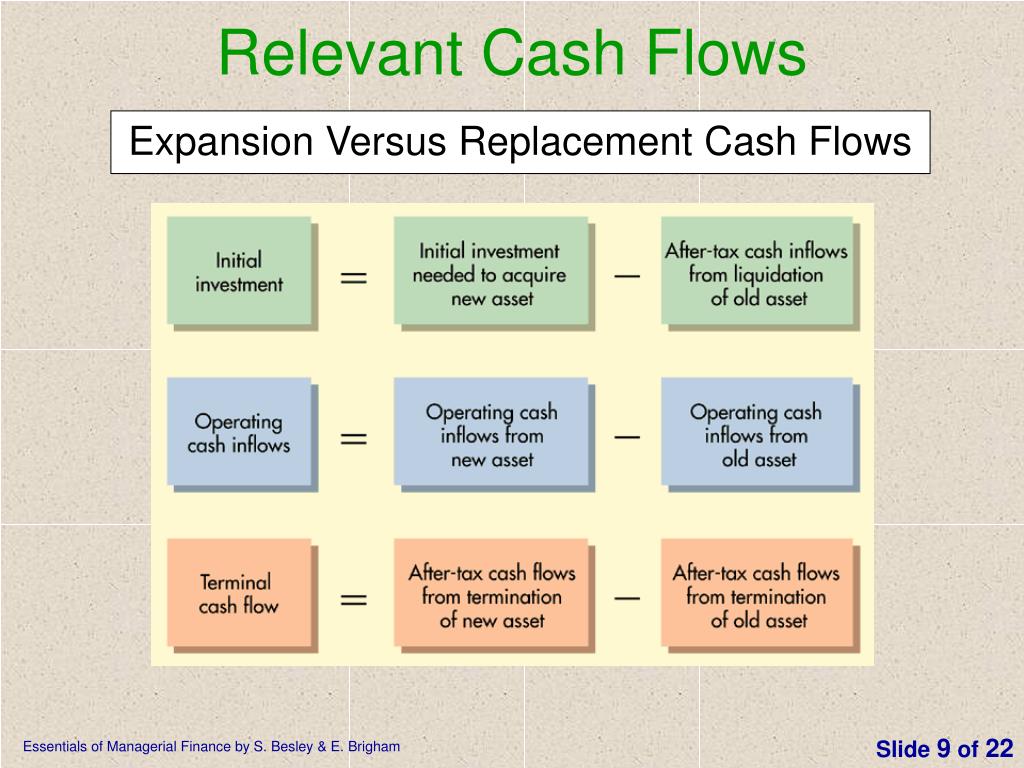 Relevant Cash Flows

Expansion Versus Replacement Cash Flows

Initial investment = Initial investment needed to acquire new asset − After-tax cash inflows from liquidation of old asset

Operating cash inflows = Operating cash inflows from new asset − Operating cash inflows from old asset

Terminal cash flow = After-tax cash flows from termination of new asset − After-tax cash flows from termination of old asset

Essentials of Managerial Finance by S. Besley & E. Brigham

Slide 9 of 22